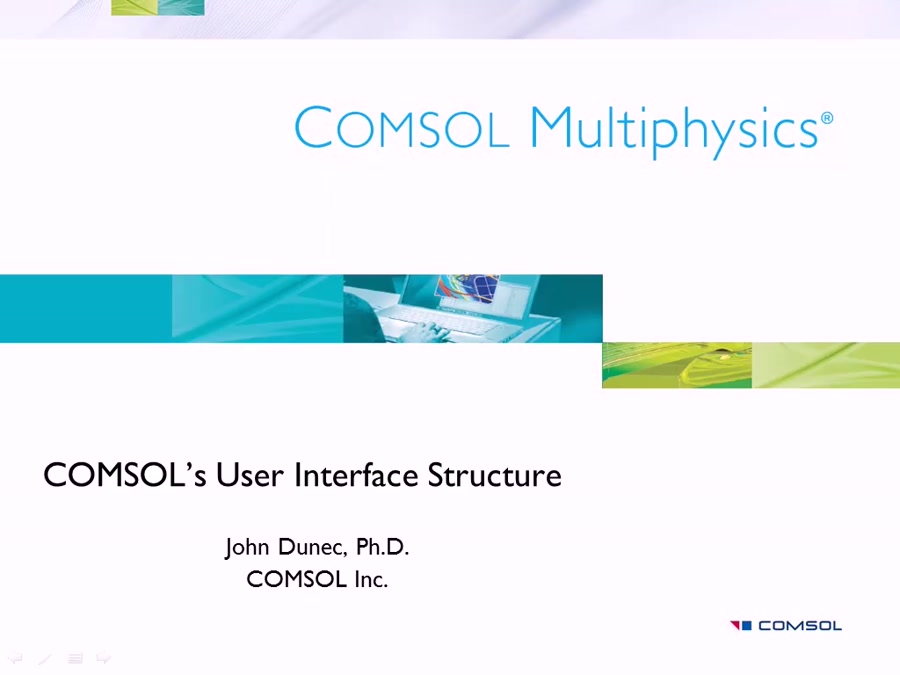 COMSOL Multiphysics®

COMSOL's User Interface Structure

John Dunec, Ph.D.
COMSOL Inc.

COMSOL